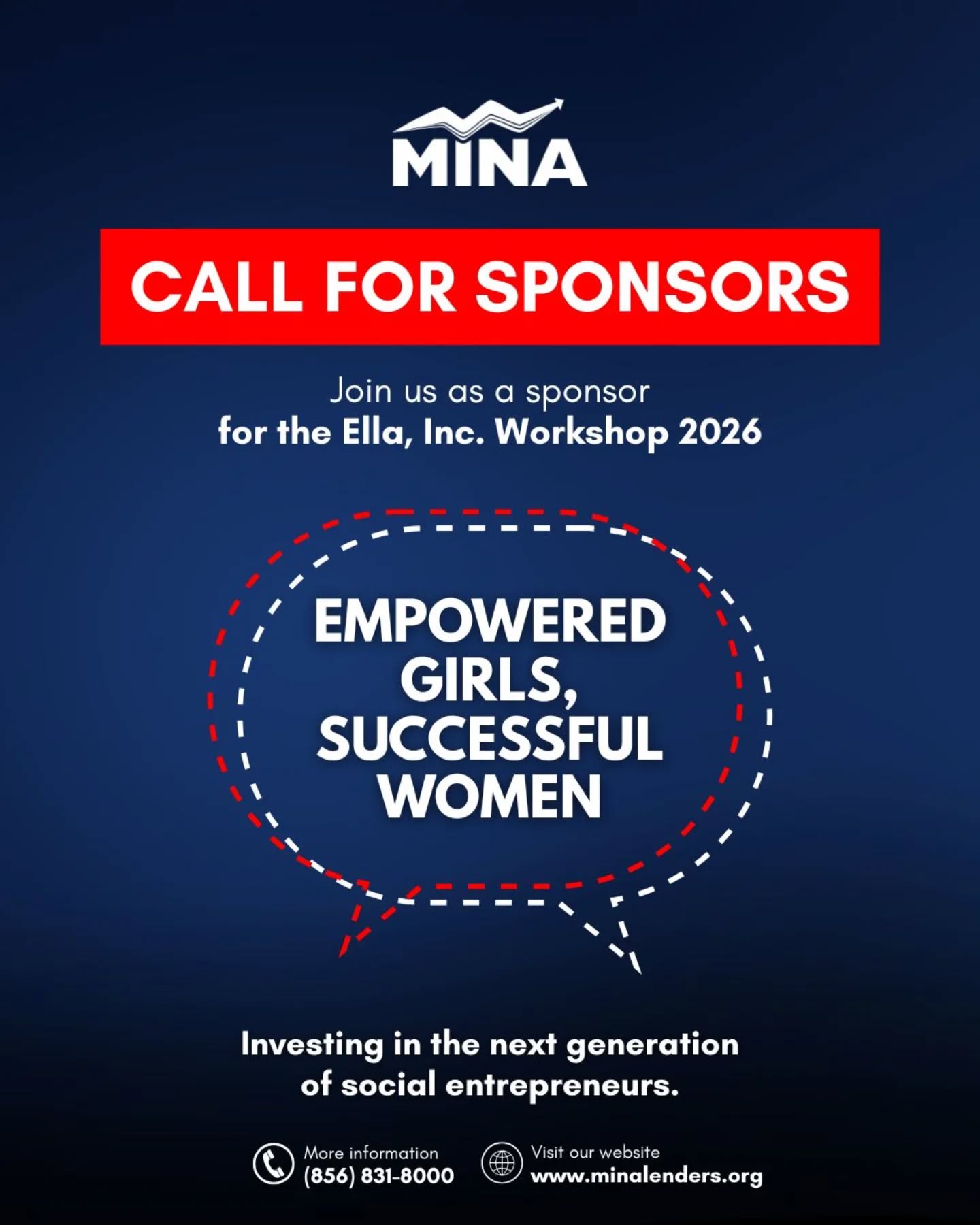 MINA

CALL FOR SPONSORS

Join us as a sponsor
for the Ella, Inc. Workshop 2026

EMPOWERED GIRLS, SUCCESSFUL WOMEN

Investing in the next generation of social entrepreneurs.

More information
(856) 831-8000

Visit our website
www.minalenders.org